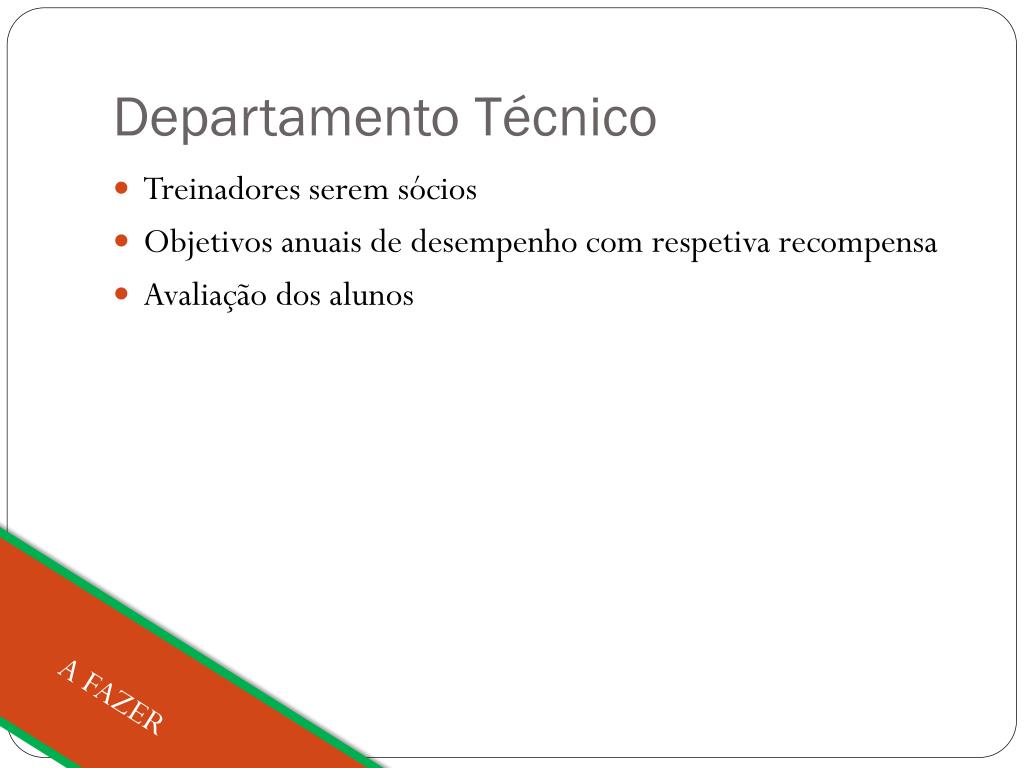 Departamento Técnico

- Treinadores serem sócios
- Objetivos anuais de desempenho com respetiva recompensa
- Avaliação dos alunos

A FAZER